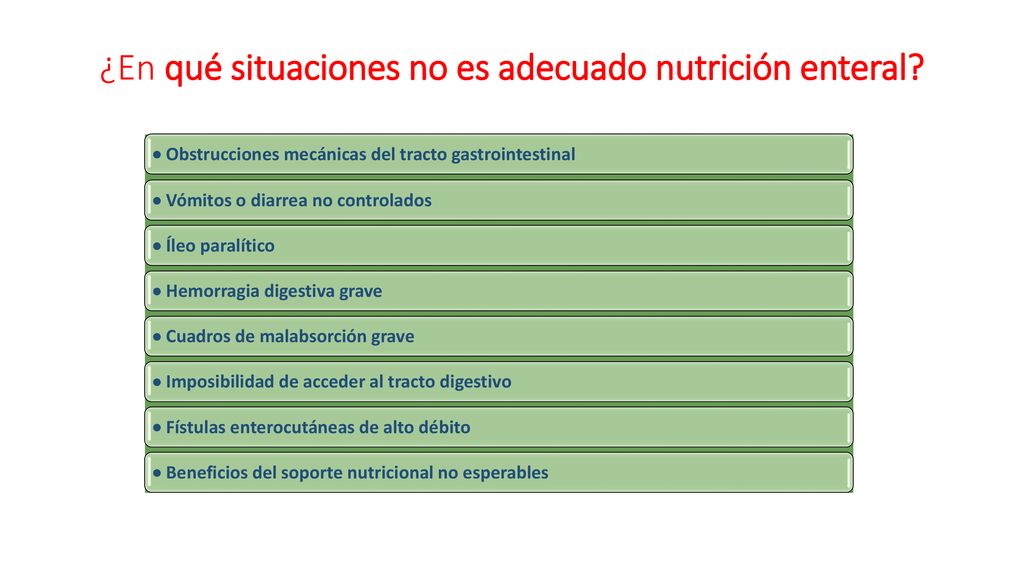 ¿En qué situaciones no es adecuado nutrición enteral?

• Obstrucciones mecánicas del tracto gastrointestinal

• Vómitos o diarrea no controlados

• Íleo paralítico

• Hemorragia digestiva grave

• Cuadros de malabsorción grave

• Imposibilidad de acceder al tracto digestivo

• Fístulas enterocutáneas de alto débito

• Beneficios del soporte nutricional no esperables